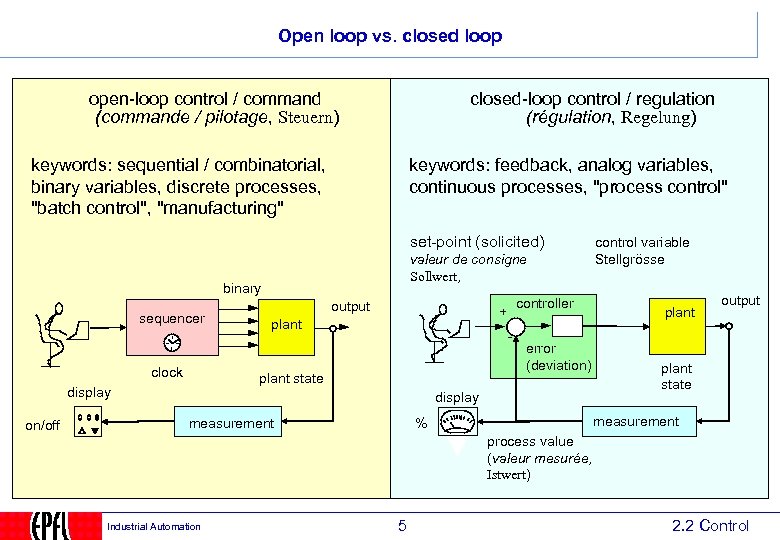 Open loop vs. closed loop

open-loop control / command
(commande / pilotage, Steuern)

keywords: sequential / combinatorial, binary variables, discrete processes, "batch control", "manufacturing"

binary

sequencer

plant

output

clock

plant state

display

on/off

measurement

closed-loop control / regulation
(régulation, Regelung)

keywords: feedback, analog variables, continuous processes, "process control"

set-point (solicited)
valeur de consigne
Sollwert,

control variable
Stellgrösse

controller

+

-

error
(deviation)

plant

output

plant state

display

%

measurement

process value
(valeur mesurée,
Istwert)

EPFL

Industrial Automation

5

2.2 Control